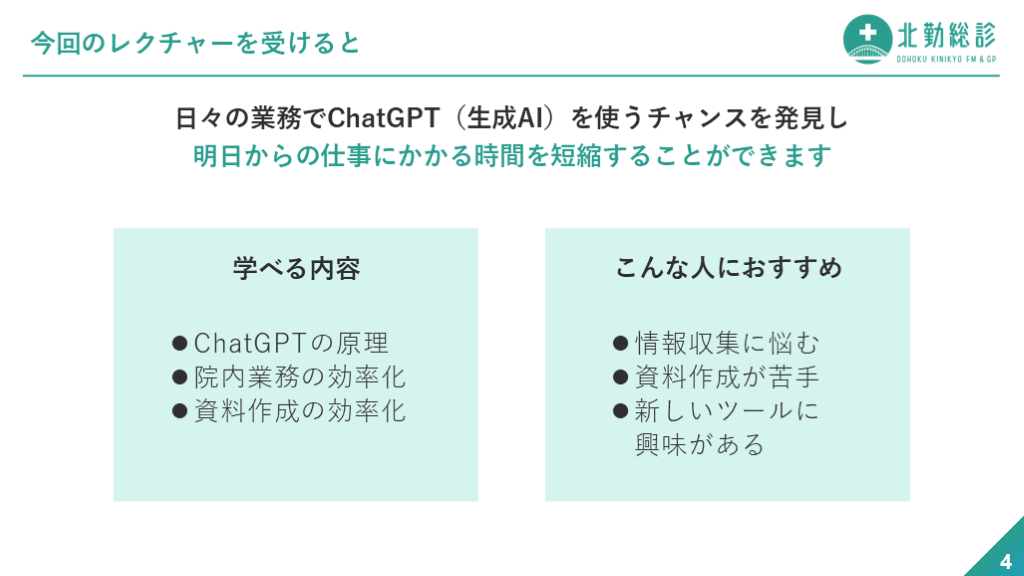 今回のレクチャーを受けると

北勤総診
DOHOKU KINIKYO FM & GP

日々の業務でChatGPT（生成AI）を使うチャンスを発見し
明日からの仕事にかかる時間を短縮することができます

学べる内容

●ChatGPTの原理
●院内業務の効率化
●資料作成の効率化

こんな人におすすめ

●情報収集に悩む
●資料作成が苦手
●新しいツールに興味がある

4